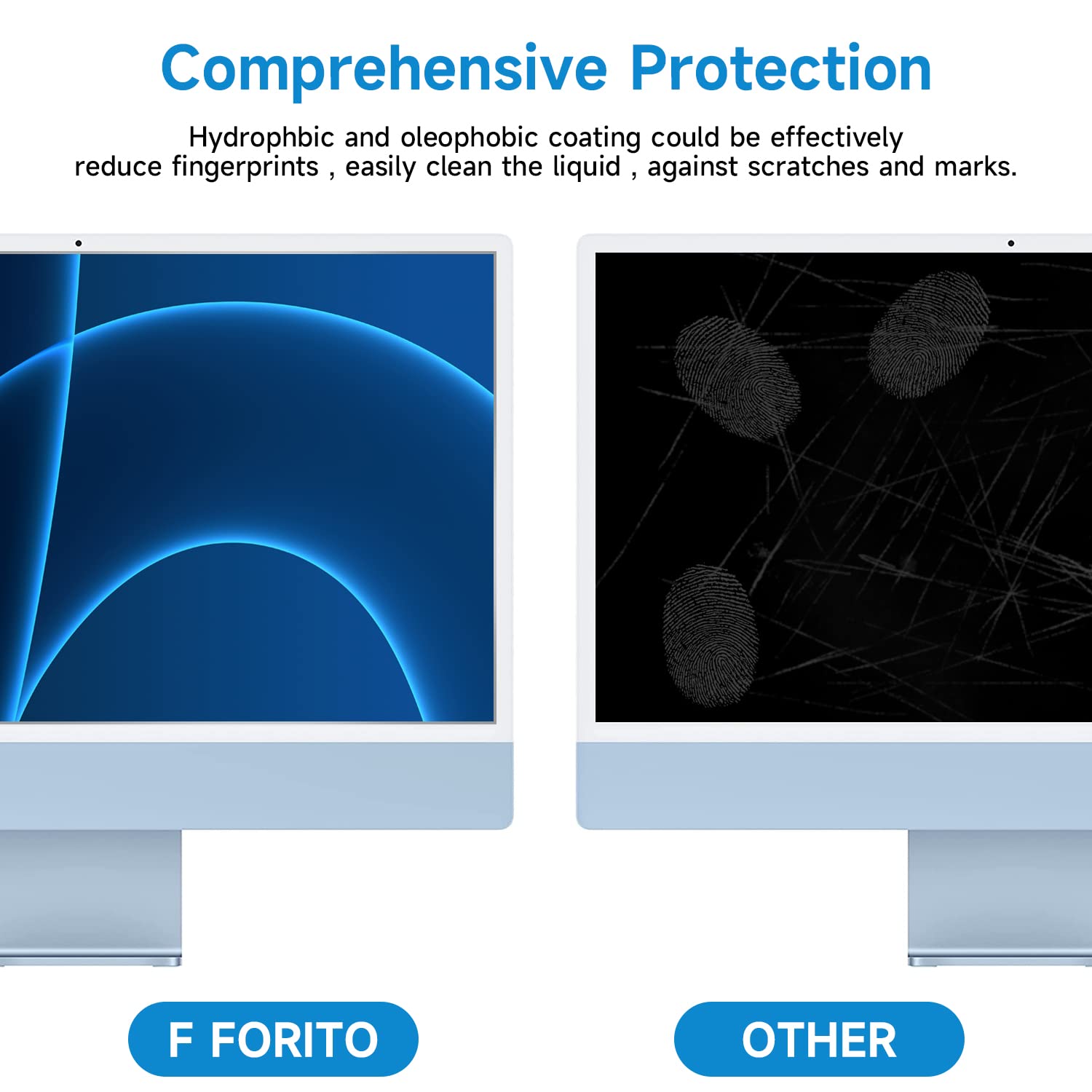 Comprehensive Protection

Hydrophbic and oleophobic coating could be effectively reduce fingerprints , easily clean the liquid , against scratches and marks.

F FORITO

OTHER